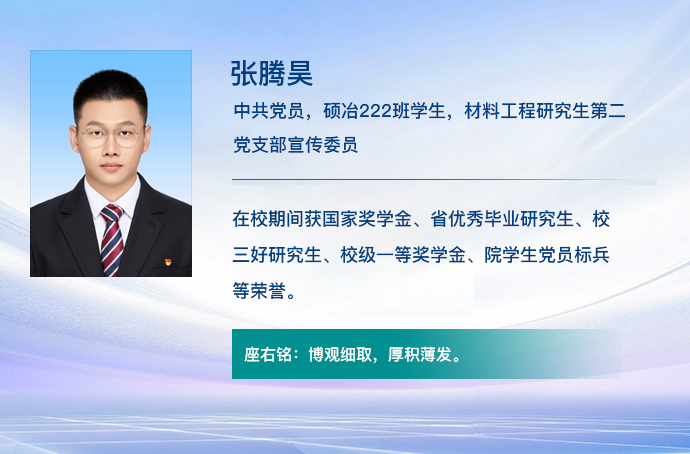 张腾昊

中共党员，硕冶222班学生，材料工程研究生第二党支部宣传委员

在校期间获国家奖学金、省优秀毕业研究生、校三好研究生、校级一等奖学金、院学生党员标兵等荣誉。

座右铭：博观细取，厚积薄发。